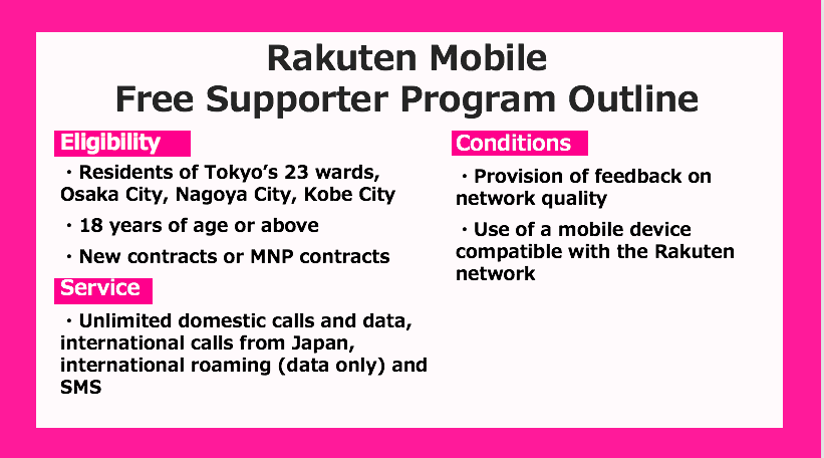 Rakuten Mobile
Free Supporter Program Outline

Eligibility

・Residents of Tokyo's 23 wards, Osaka City, Nagoya City, Kobe City

・18 years of age or above

・New contracts or MNP contracts

Service

・Unlimited domestic calls and data, international calls from Japan, international roaming (data only) and SMS

Conditions

・Provision of feedback on network quality

・Use of a mobile device compatible with the Rakuten network